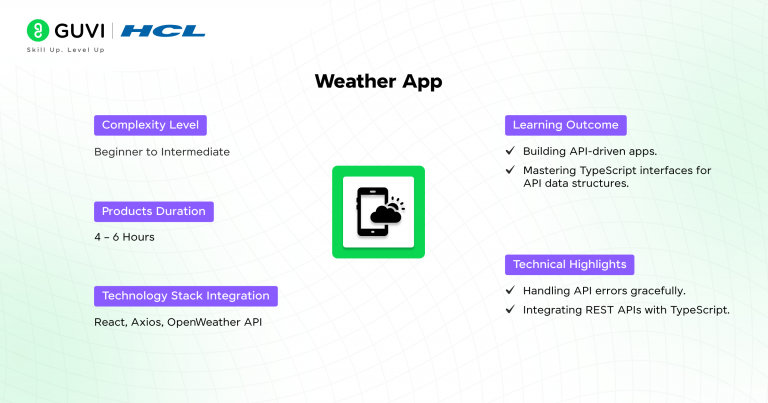 GUVI | HCL
Skill Up. Level Up

Weather App

Complexity Level

Beginner to Intermediate

Products Duration

4 – 6 Hours

Technology Stack Integration

React, Axios, OpenWeather API

Learning Outcome

✓ Building API-driven apps.
✓ Mastering TypeScript interfaces for API data structures.

Technical Highlights

✓ Handling API errors gracefully.
✓ Integrating REST APIs with TypeScript.